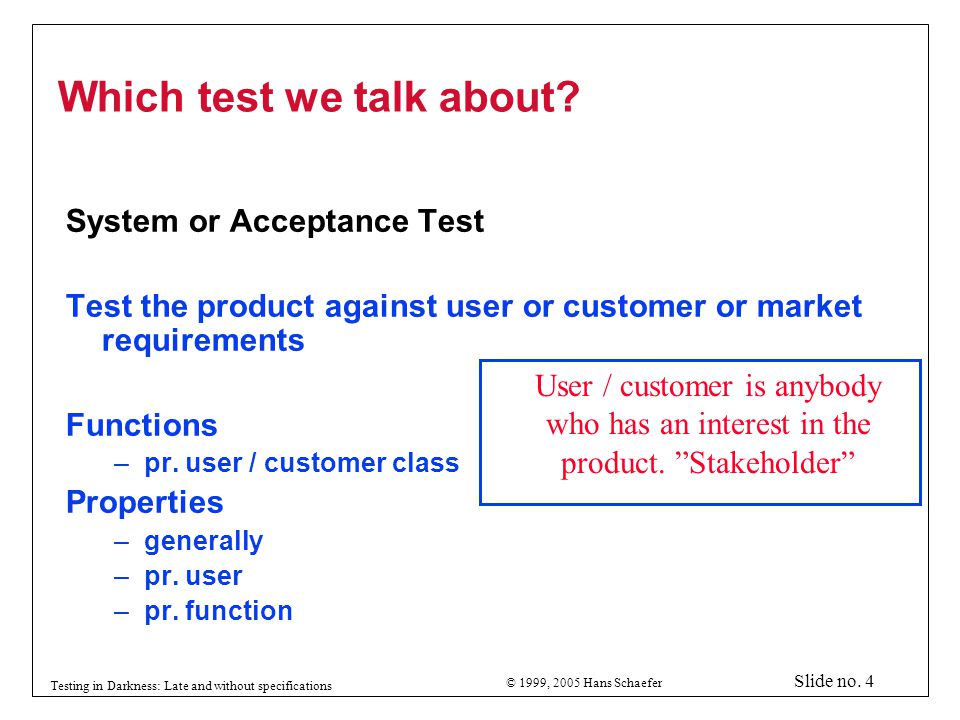 Which test we talk about?

System or Acceptance Test

Test the product against user or customer or market requirements

User / customer is anybody who has an interest in the product. ”Stakeholder”

Functions
– pr. user / customer class

Properties
– generally
– pr. user
– pr. function

Testing in Darkness: Late and without specifications

© 1999, 2005 Hans Schaefer

Slide no. 4